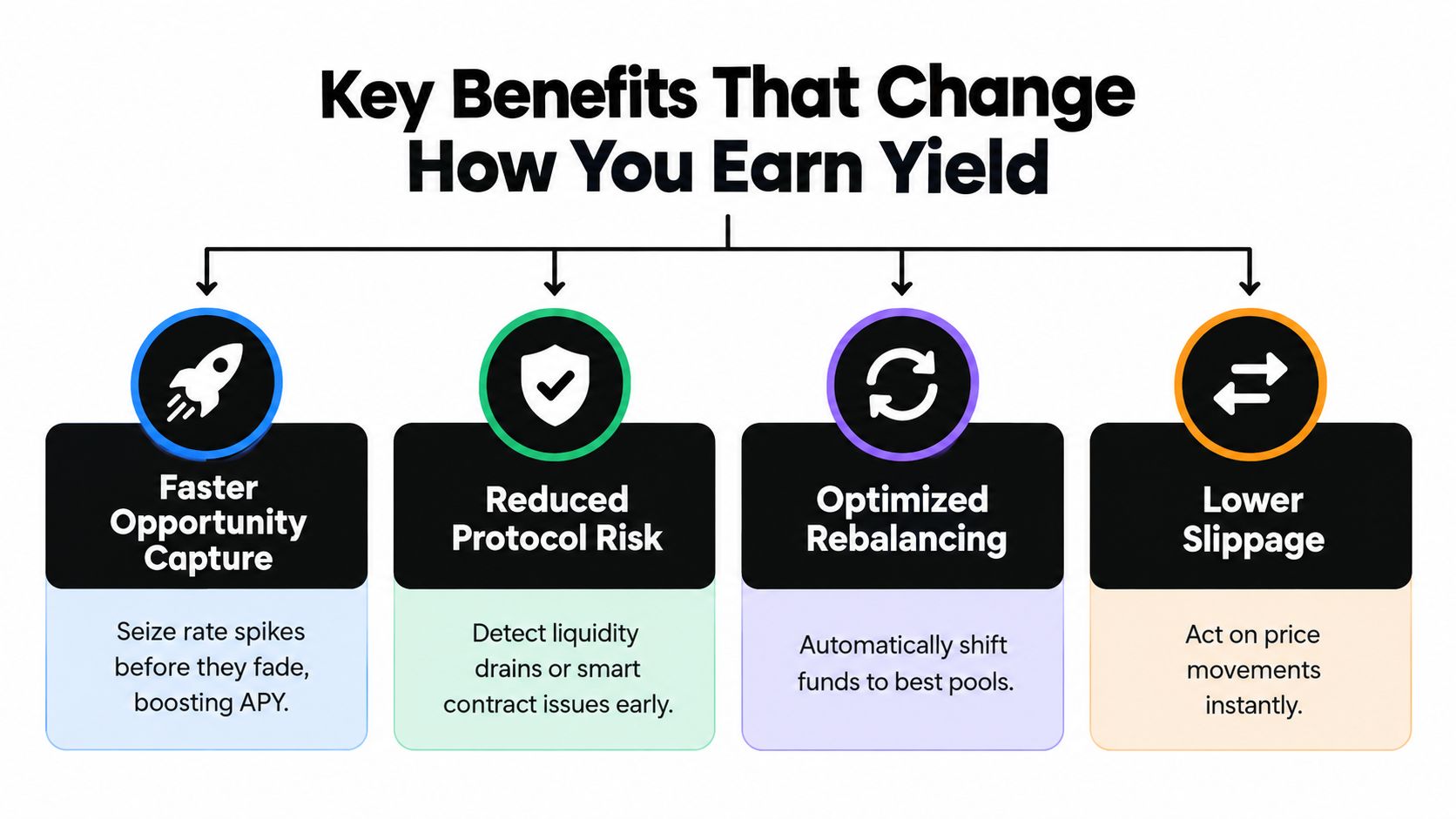 Key Benefits That Change How You Earn Yield

Faster Opportunity Capture

Seize rate spikes before they fade, boosting APY.

Reduced Protocol Risk

Detect liquidity drains or smart contract issues early.

Optimized Rebalancing

Automatically shift funds to best pools.

Lower Slippage

Act on price movements instantly.